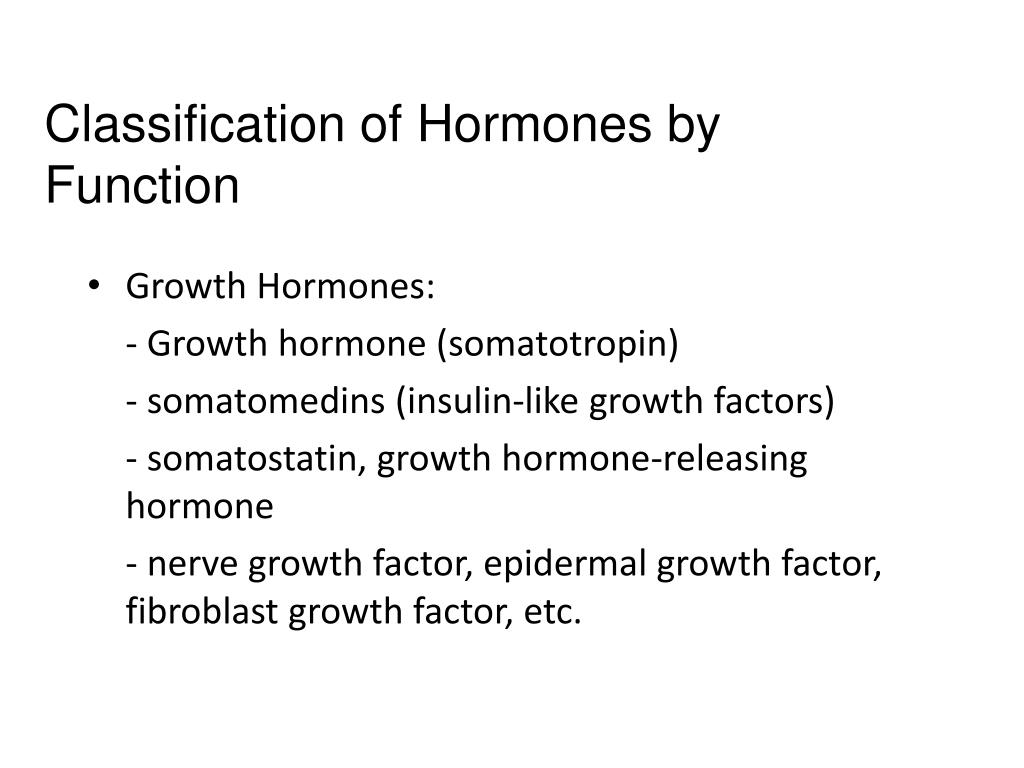 Classification of Hormones by Function

• Growth Hormones:

- Growth hormone (somatotropin)

- somatomedins (insulin-like growth factors)

- somatostatin, growth hormone-releasing hormone

- nerve growth factor, epidermal growth factor, fibroblast growth factor, etc.